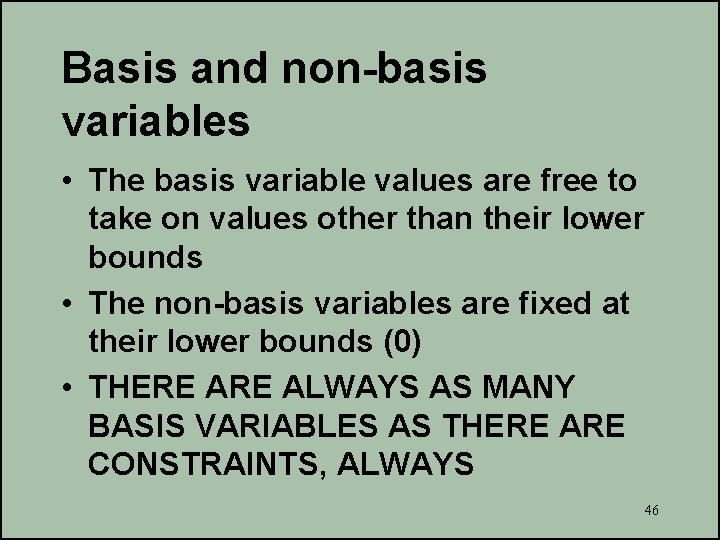 Basis and non-basis variables

• The basis variable values are free to take on values other than their lower bounds

• The non-basis variables are fixed at their lower bounds (0)

• THERE ARE ALWAYS AS MANY BASIS VARIABLES AS THERE ARE CONSTRAINTS, ALWAYS

46